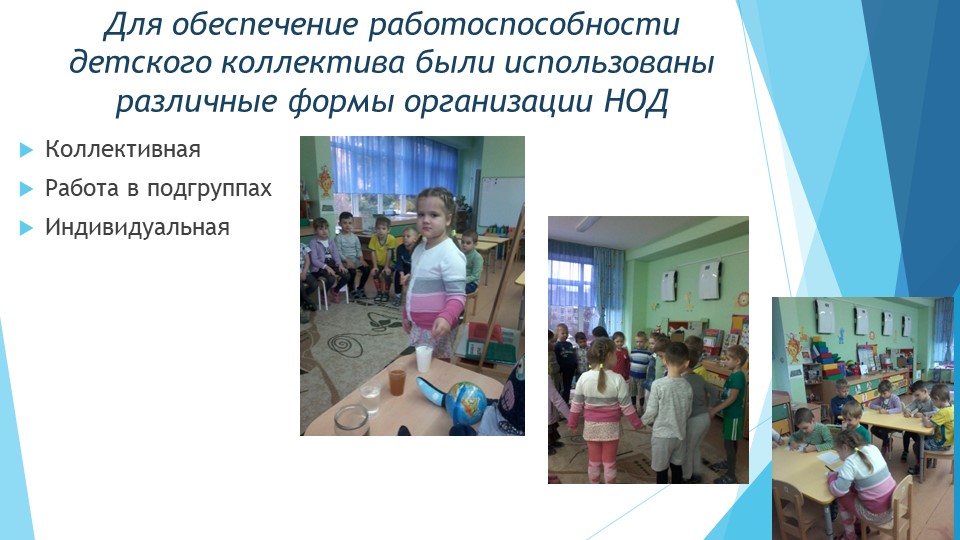 Для обеспечение работоспособности детского коллектива были использованы различные формы организации НОД

Коллективная
Работа в подгруппах
Индивидуальная